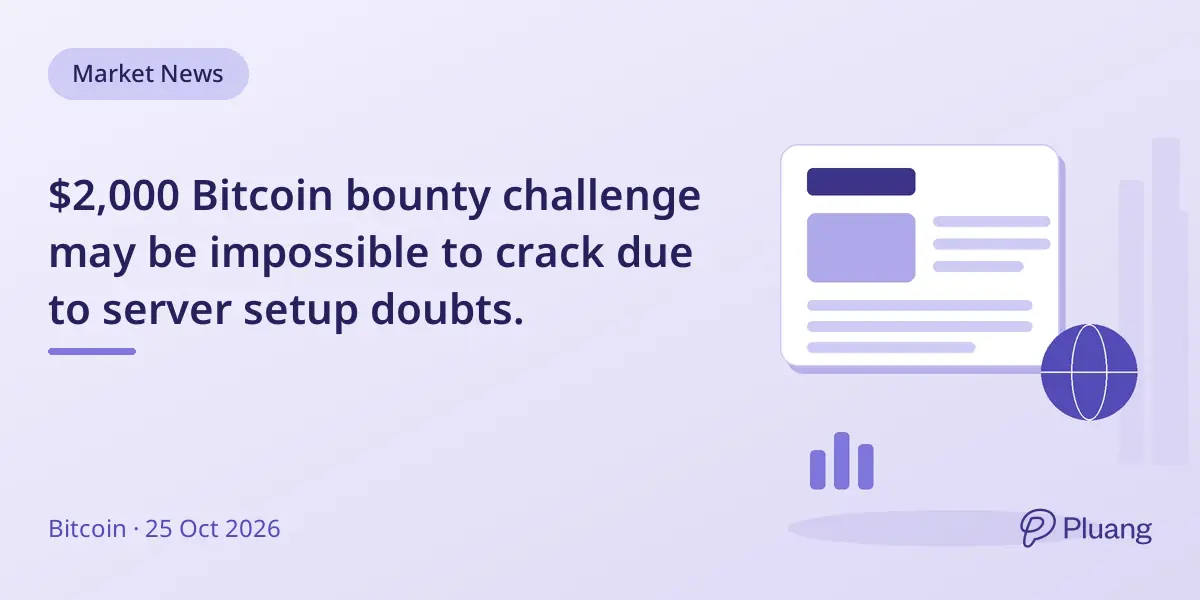 Market News

$2,000 Bitcoin bounty challenge may be impossible to crack due to server setup doubts.

Bitcoin · 25 Oct 2026

Pluang